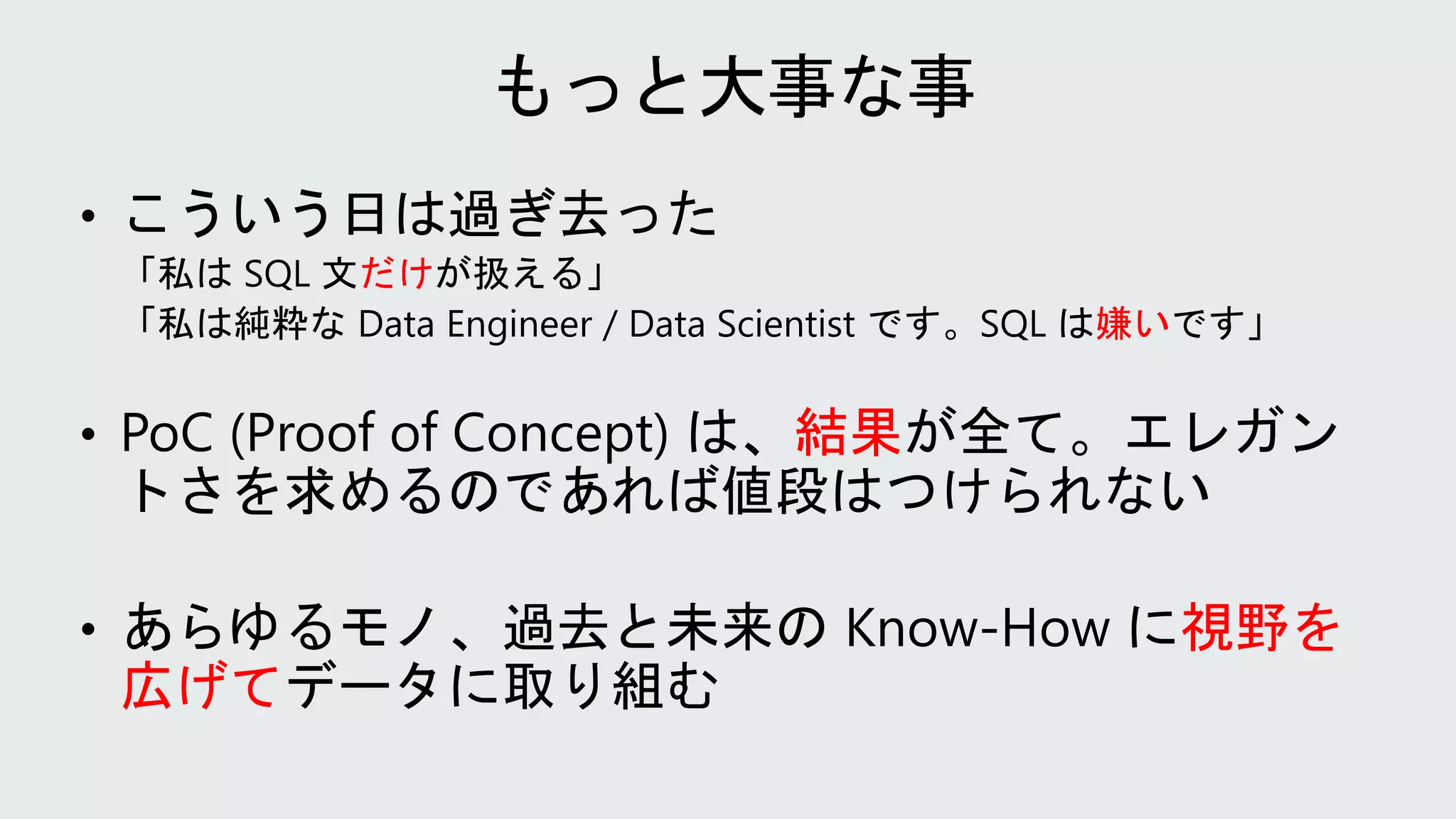 もっと大事な事

• こういう日は過ぎ去った
「私は SQL 文だけが扱える」
「私は純粋な Data Engineer / Data Scientist です。SQL は嫌いです」

• PoC (Proof of Concept) は、結果が全て。エレガントさを求めるのであれば値段はつけられない

• あらゆるモノ、過去と未来の Know-How に視野を広げてデータに取り組む